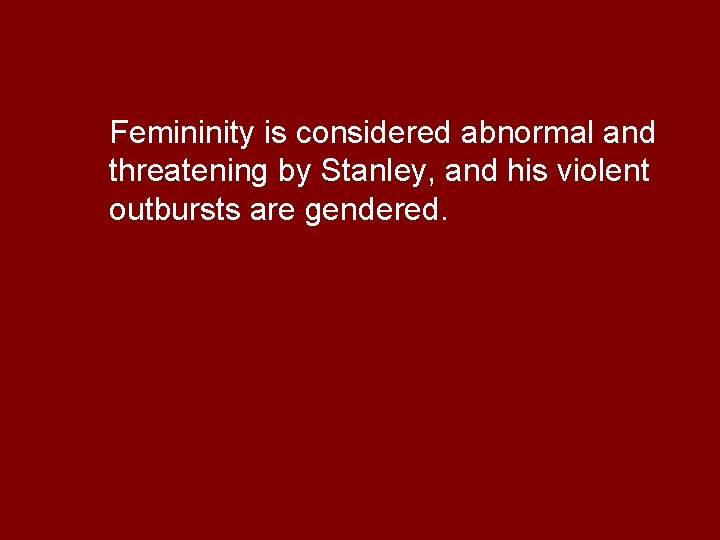 Femininity is considered abnormal and threatening by Stanley, and his violent outbursts are gendered.